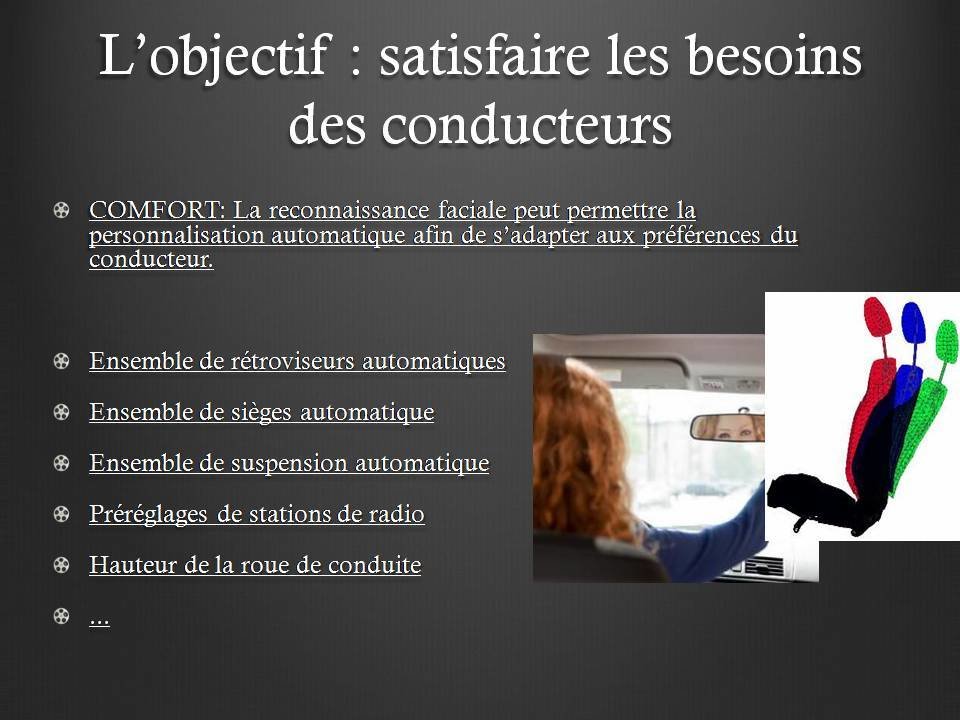 L’objectif : satisfaire les besoins des conducteurs

COMFORT: La reconnaissance faciale peut permettre la personnalisation automatique afin de s’adapter aux préférences du conducteur.

Ensemble de rétroviseurs automatiques

Ensemble de sièges automatique

Ensemble de suspension automatique

Préréglages de stations de radio

Hauteur de la roue de conduite

...